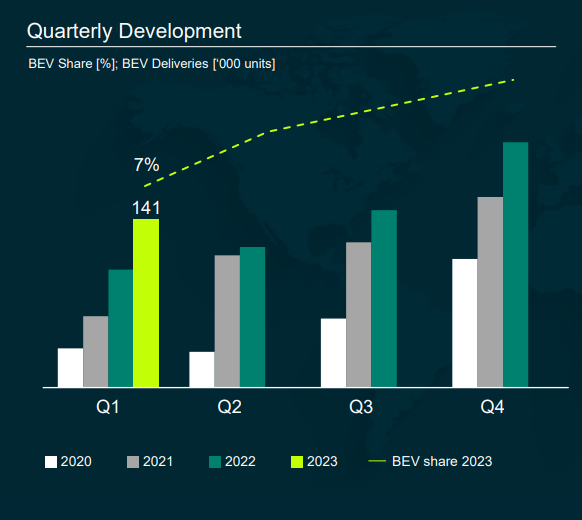 Quarterly Development

BEV Share [%]; BEV Deliveries ['000 units]

7%

141

Q1 Q2 Q3 Q4

2020 2021 2022 2023 BEV share 2023